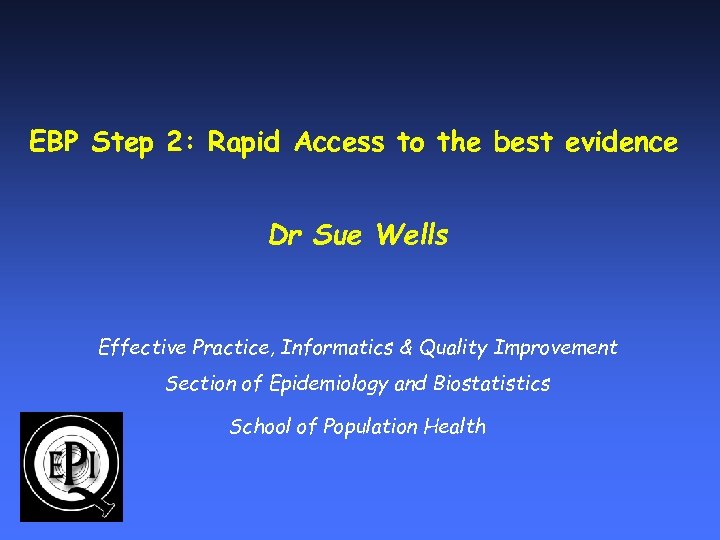 EBP Step 2: Rapid Access to the best evidence

Dr Sue Wells

Effective Practice, Informatics & Quality Improvement

Section of Epidemiology and Biostatistics

School of Population Health

EPIQ